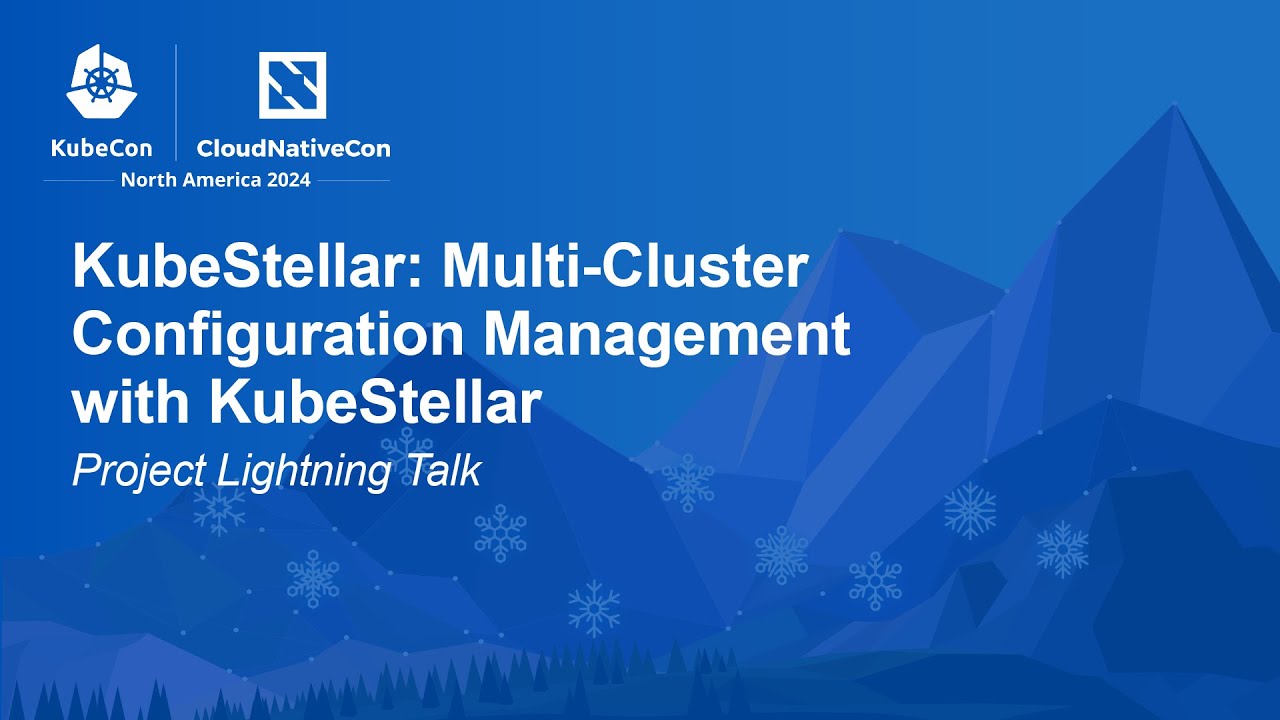 KubeCon CloudNativeCon
North America 2024

KubeStellar: Multi-Cluster Configuration Management with KubeStellar

Project Lightning Talk